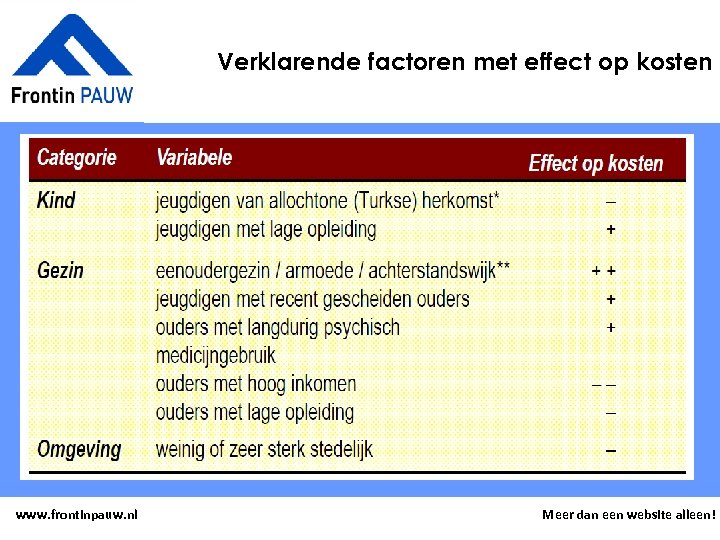 Frontin PAUW

Verklarende factoren met effect op kosten

| Categorie | Variabele | Effect op kosten |
|---|---|---|
| Kind | jeugdigen van allochtone (Turkse) herkomst* | – |
| | jeugdigen met lage opleiding | + |
| Gezin | eenoudergezin / armoede / achterstandswijk** | + + |
| | jeugdigen met recent gescheiden ouders | + |
| | ouders met langdurig psychisch medicijngebruik | + |
| | ouders met hoog inkomen | – – |
| | ouders met lage opleiding | – |
| Omgeving | weinig of zeer sterk stedelijk | – |

www.frontinpauw.nl

Meer dan een website alleen!